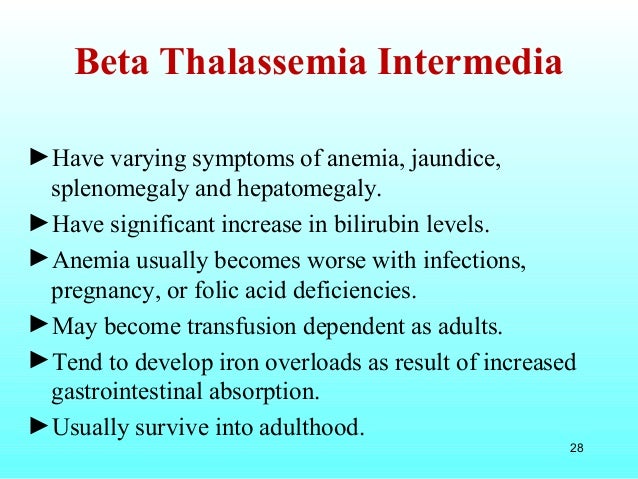 Beta Thalassemia Intermedia

►Have varying symptoms of anemia, jaundice, splenomegaly and hepatomegaly.

►Have significant increase in bilirubin levels.

►Anemia usually becomes worse with infections, pregnancy, or folic acid deficiencies.

►May become transfusion dependent as adults.

►Tend to develop iron overloads as result of increased gastrointestinal absorption.

►Usually survive into adulthood.

28